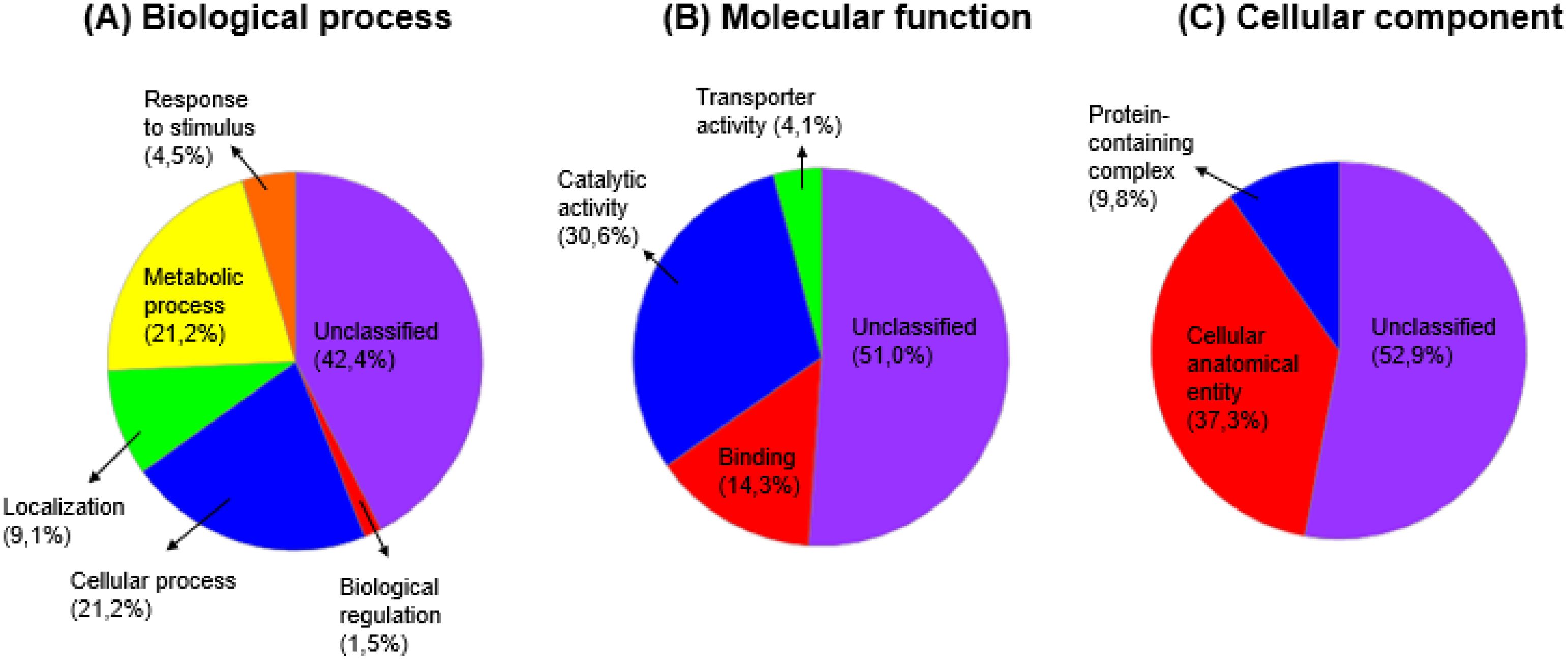 (A) Biological process

Response to stimulus (4,5%)

Metabolic process (21,2%)

Unclassified (42,4%)

Localization (9,1%)

Cellular process (21,2%)

Biological regulation (1,5%)

(B) Molecular function

Transporter activity (4,1%)

Catalytic activity (30,6%)

Unclassified (51,0%)

Binding (14,3%)

(C) Cellular component

Protein-containing complex (9,8%)

Cellular anatomical entity (37,3%)

Unclassified (52,9%)